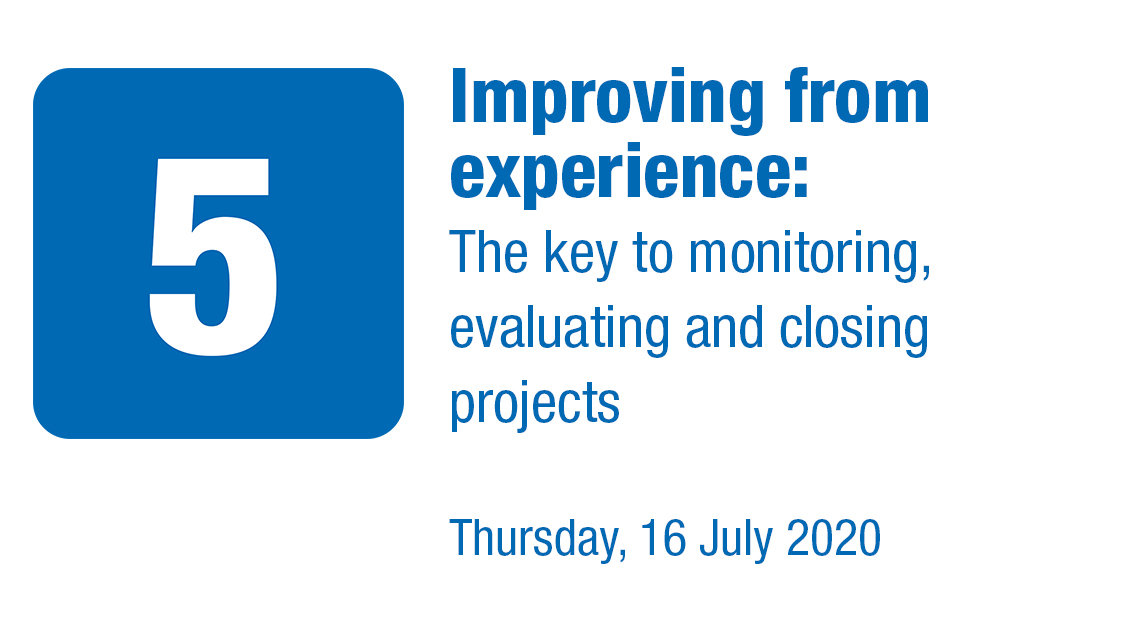 5

Improving from experience:
The key to monitoring, evaluating and closing projects

Thursday, 16 July 2020